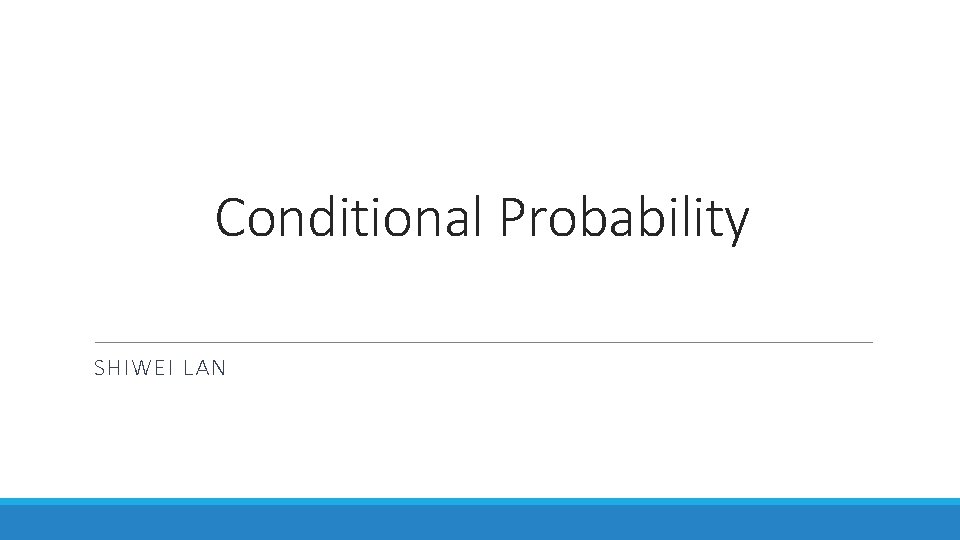 Conditional Probability

SHIWEI LAN